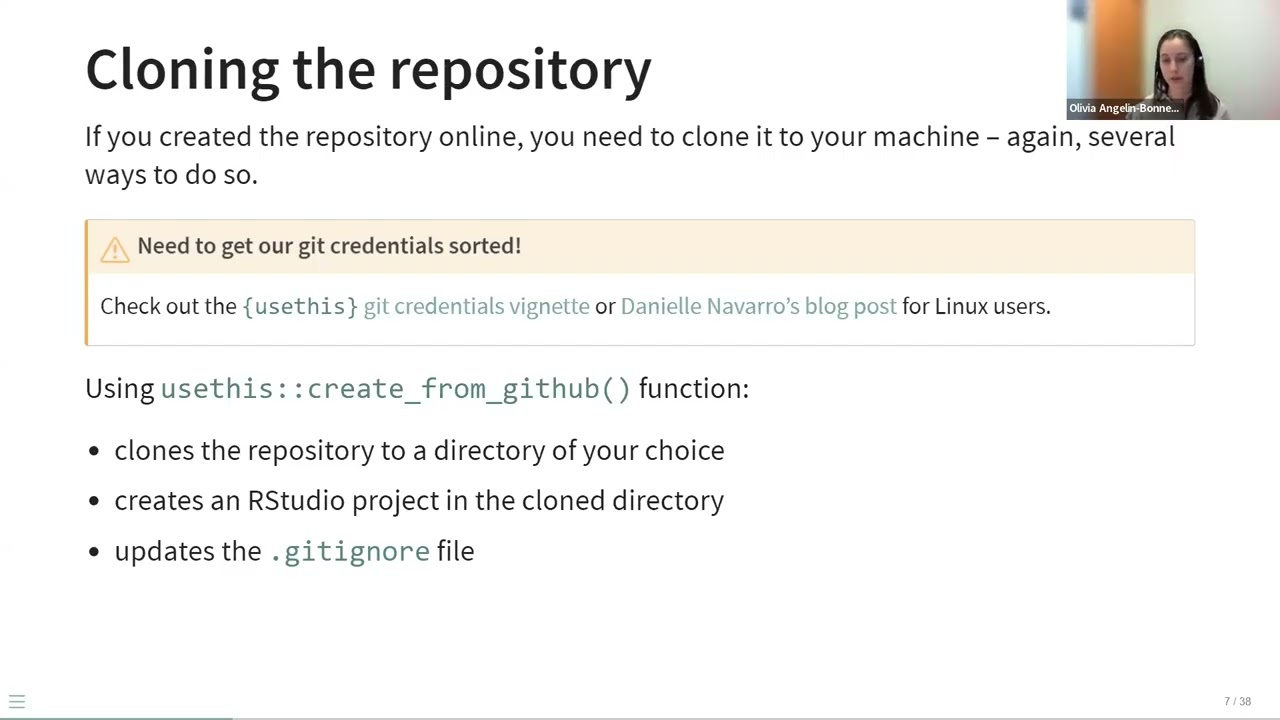 Olivia Angelin-Bonne...

Cloning the repository

If you created the repository online, you need to clone it to your machine – again, several ways to do so.

Need to get our git credentials sorted!

Check out the {usethis} git credentials vignette or Danielle Navarro's blog post for Linux users.

Using usethis::create_from_github() function:

• clones the repository to a directory of your choice
• creates an RStudio project in the cloned directory
• updates the .gitignore file

7 / 38